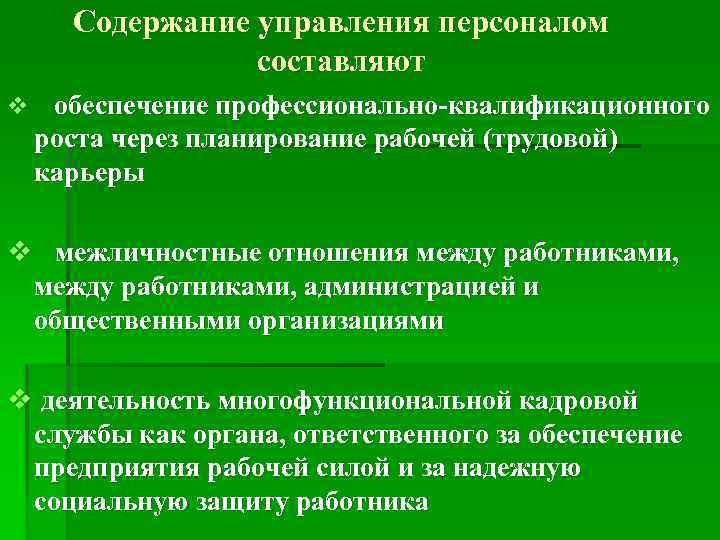 Содержание управления персоналом составляют

❖ обеспечение профессионально-квалификационного роста через планирование рабочей (трудовой) карьеры

❖ межличностные отношения между работниками, между работниками, администрацией и общественными организациями

❖ деятельность многофункциональной кадровой службы как органа, ответственного за обеспечение предприятия рабочей силой и за надежную социальную защиту работника